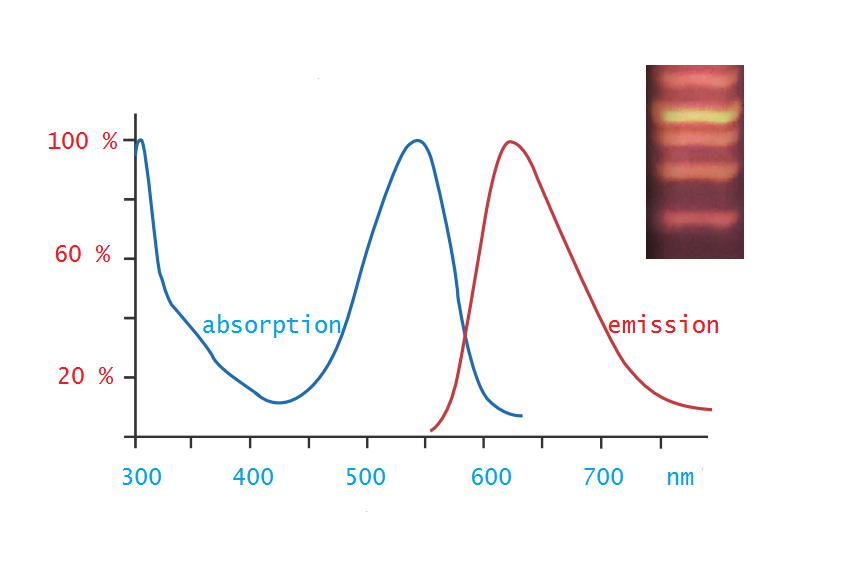 100 %
60 %
20 %
absorption
emission
300
400
500
600
700
nm